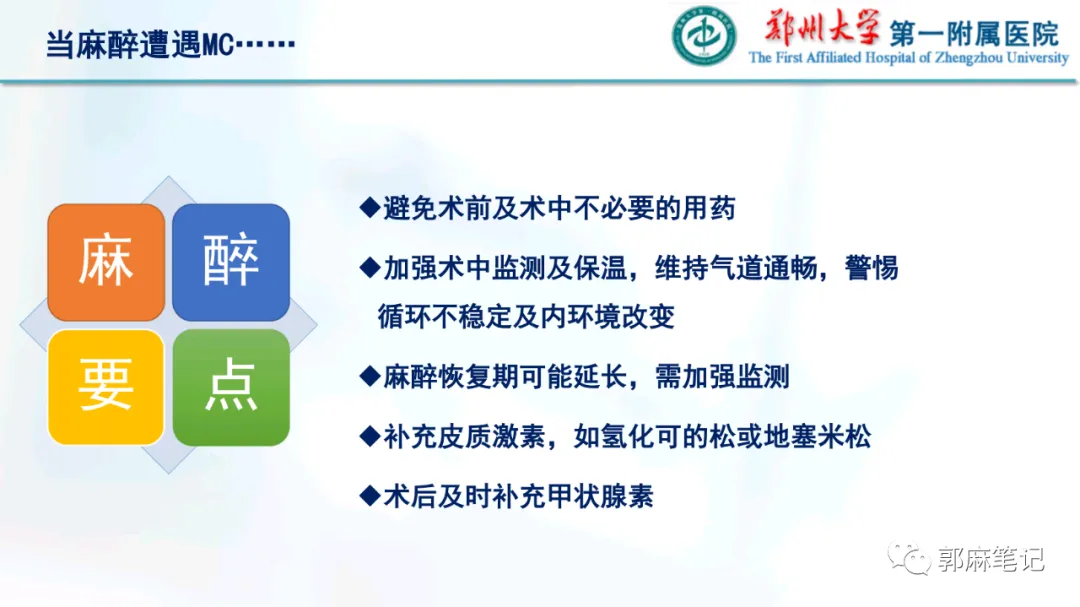 当麻醉遭遇MC……

郑州大学 第一附属医院
The First Affiliated Hospital of Zhengzhou University

麻 醉
要 点

◆避免术前及术中不必要的用药

◆加强术中监测及保温，维持气道通畅，警惕循环不稳定及内环境改变

◆麻醉恢复期可能延长，需加强监测

◆补充皮质激素，如氢化可的松或地塞米松

◆术后及时补充甲状腺素

郭麻笔记